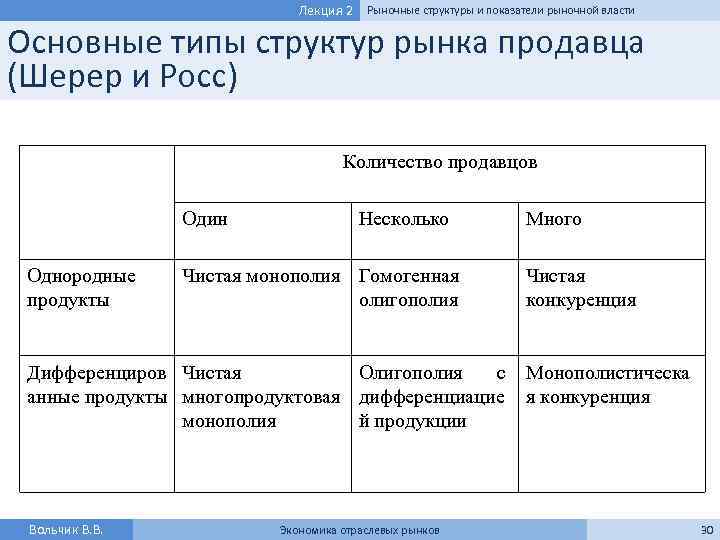 Лекция 2 Рыночные структуры и показатели рыночной власти

Основные типы структур рынка продавца (Шерер и Росс)

| | Количество продавцов | | |
|---|---|---|---|
| | Один | Несколько | Много |
| Однородные продукты | Чистая монополия | Гомогенная олигополия | Чистая конкуренция |
| Дифференцированные продукты | Чистая многопродуктовая монополия | Олигополия с дифференциацией продукции | Монополистическая конкуренция |

Вольчик В.В. Экономика отраслевых рынков 30